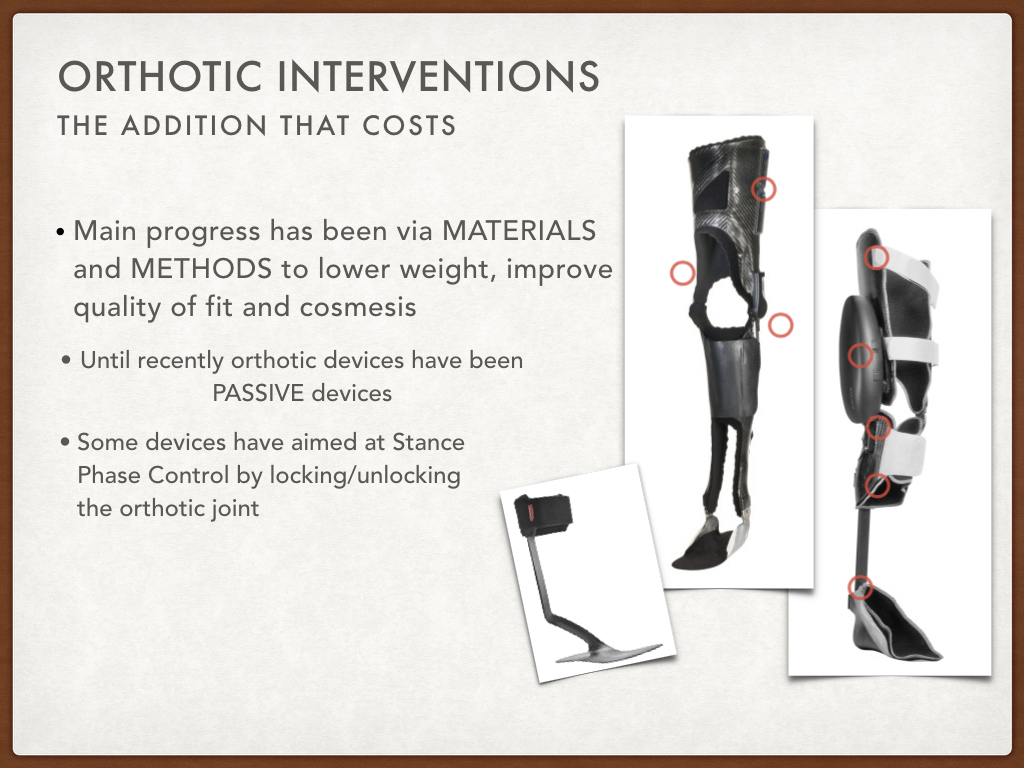 ORTHOTIC INTERVENTIONS
THE ADDITION THAT COSTS

• Main progress has been via MATERIALS and METHODS to lower weight, improve quality of fit and cosmesis

• Until recently orthotic devices have been PASSIVE devices

• Some devices have aimed at Stance Phase Control by locking/unlocking the orthotic joint